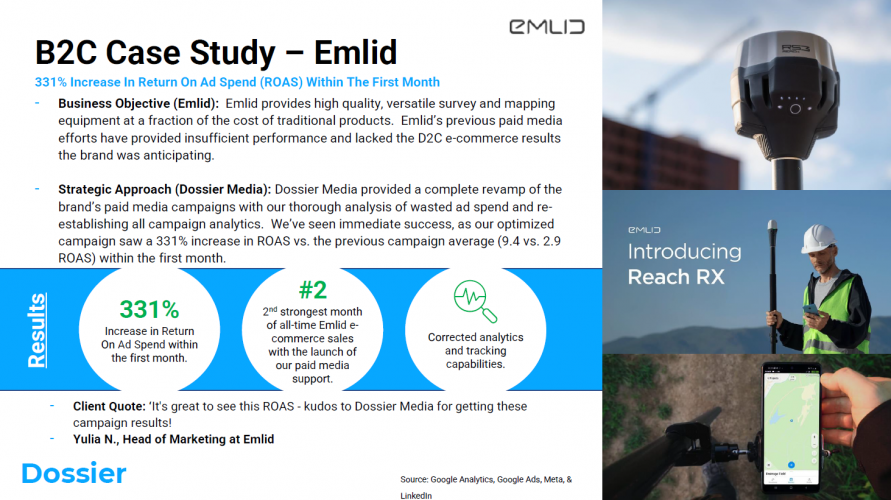 EMLID

B2C Case Study – Emlid

331% Increase In Return On Ad Spend (ROAS) Within The First Month

- Business Objective (Emlid): Emlid provides high quality, versatile survey and mapping equipment at a fraction of the cost of traditional products. Emlid's previous paid media efforts have provided insufficient performance and lacked the D2C e-commerce results the brand was anticipating.

- Strategic Approach (Dossier Media): Dossier Media provided a complete revamp of the brand's paid media campaigns with our thorough analysis of wasted ad spend and re-establishing all campaign analytics. We've seen immediate success, as our optimized campaign saw a 331% increase in ROAS vs. the previous campaign average (9.4 vs. 2.9 ROAS) within the first month.

Results

331%
Increase in Return On Ad Spend within the first month.

#2
2nd strongest month of all-time Emlid e-commerce sales with the launch of our paid media support.

Corrected analytics and tracking capabilities.

- Client Quote: 'It's great to see this ROAS - kudos to Dossier Media for getting these campaign results!
- Yulia N., Head of Marketing at Emlid

Dossier

Source: Google Analytics, Google Ads, Meta, & LinkedIn

EMLID
Introducing
Reach RX